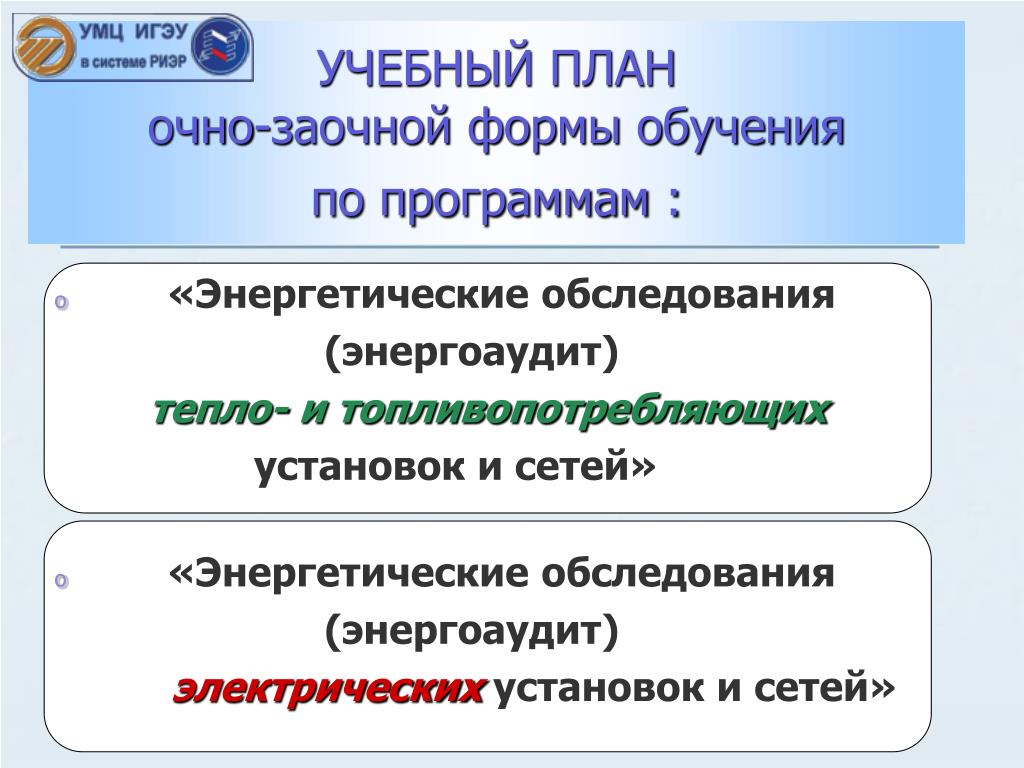 УМЦ ИГЭУ
в системе РИЭР

УЧЕБНЫЙ ПЛАН
очно-заочной формы обучения
по программам :

o «Энергетические обследования (энергоаудит) тепло- и топливопотребляющих установок и сетей»

o «Энергетические обследования (энергоаудит) электрических установок и сетей»